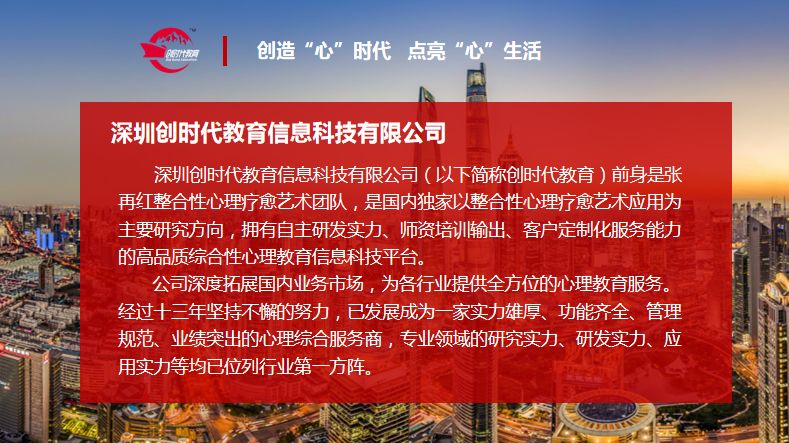 创时代教育

创造“心”时代 点亮“心”生活

深圳创时代教育信息科技有限公司

深圳创时代教育信息科技有限公司（以下简称创时代教育）前身是张再红整合性心理疗愈艺术团队，是国内独家以整合性心理疗愈艺术应用为主要研究方向，拥有自主研发实力、师资培训输出、客户定制化服务能力的高品质综合性心理教育信息科技平台。

公司深度拓展国内业务市场，为各行业提供全方位的心理教育服务。经过十三年坚持不懈的努力，已发展成为一家实力雄厚、功能齐全、管理规范、业绩突出的心理综合服务商，专业领域的研究实力、研发实力、应用实力等均已位列行业第一方阵。